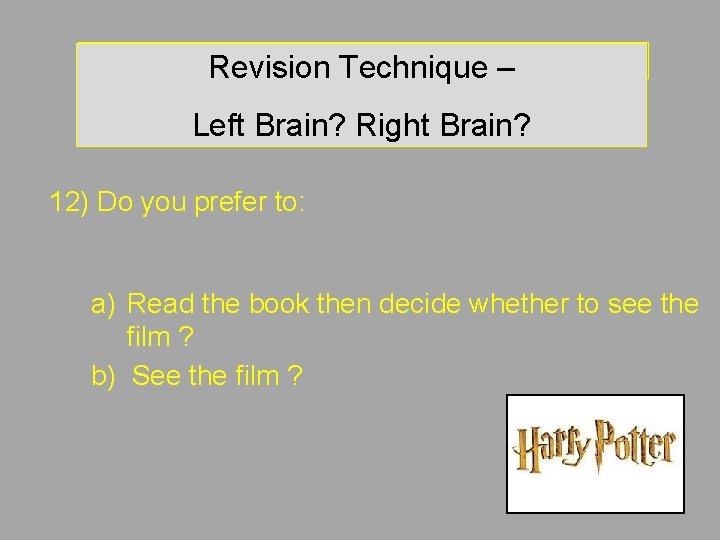 Revision Technique –

Left Brain? Right Brain?

12) Do you prefer to:

a) Read the book then decide whether to see the film ?

b) See the film ?

Harry Potter